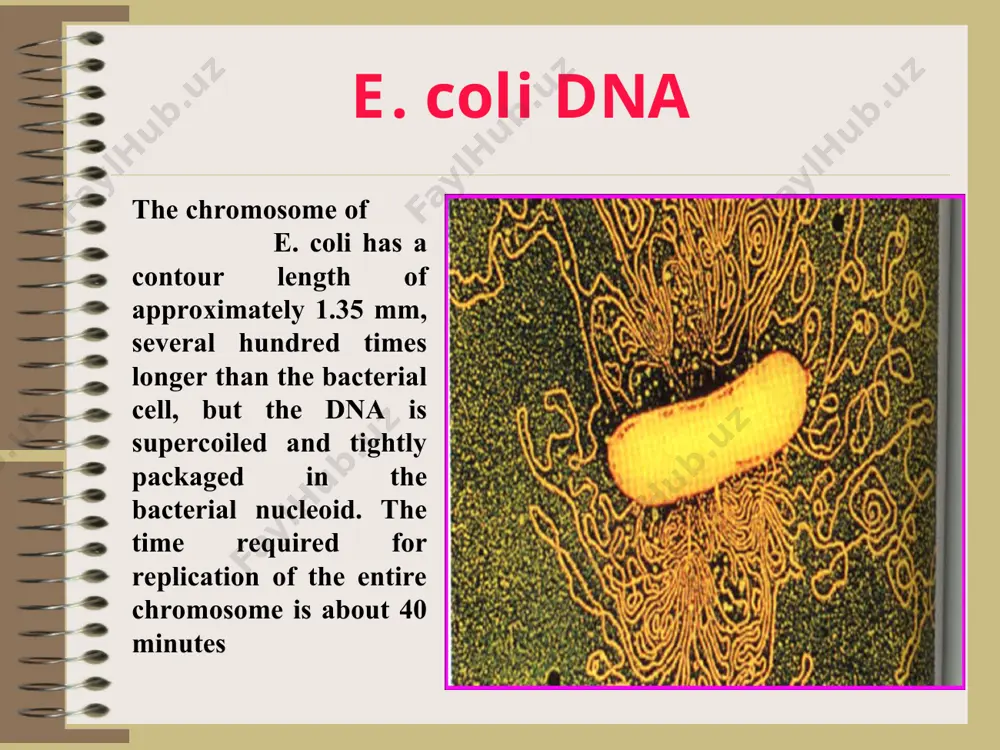 E. coli DNA

The chromosome of E. coli has a contour length of approximately 1.35 mm, several hundred times longer than the bacterial cell, but the DNA is supercoiled and tightly packaged in the bacterial nucleoid. The time required for replication of the entire chromosome is about 40 minutes

FaylHub.uz